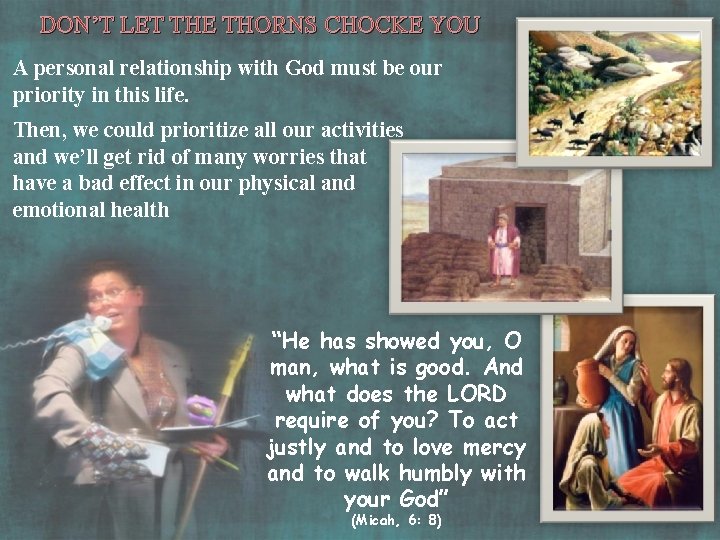 DON'T LET THE THORNS CHOCKE YOU

A personal relationship with God must be our priority in this life.

Then, we could prioritize all our activities and we'll get rid of many worries that have a bad effect in our physical and emotional health

"He has showed you, O man, what is good. And what does the LORD require of you? To act justly and to love mercy and to walk humbly with your God"
(Micah, 6: 8)